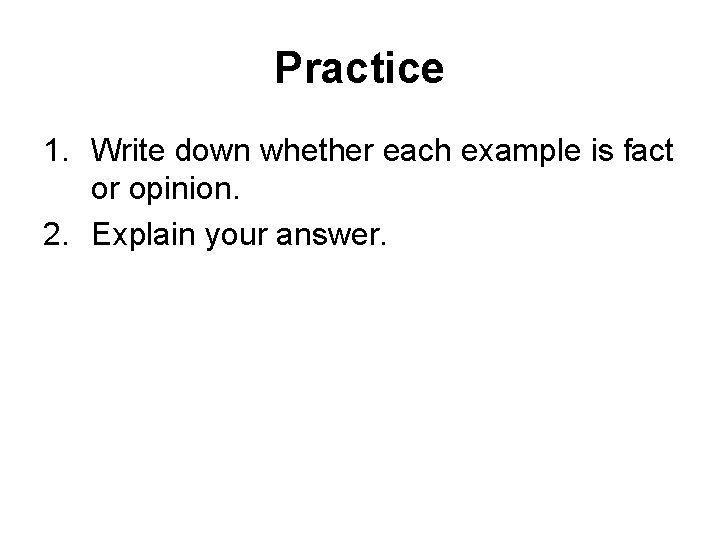 Practice

1. Write down whether each example is fact or opinion.
2. Explain your answer.